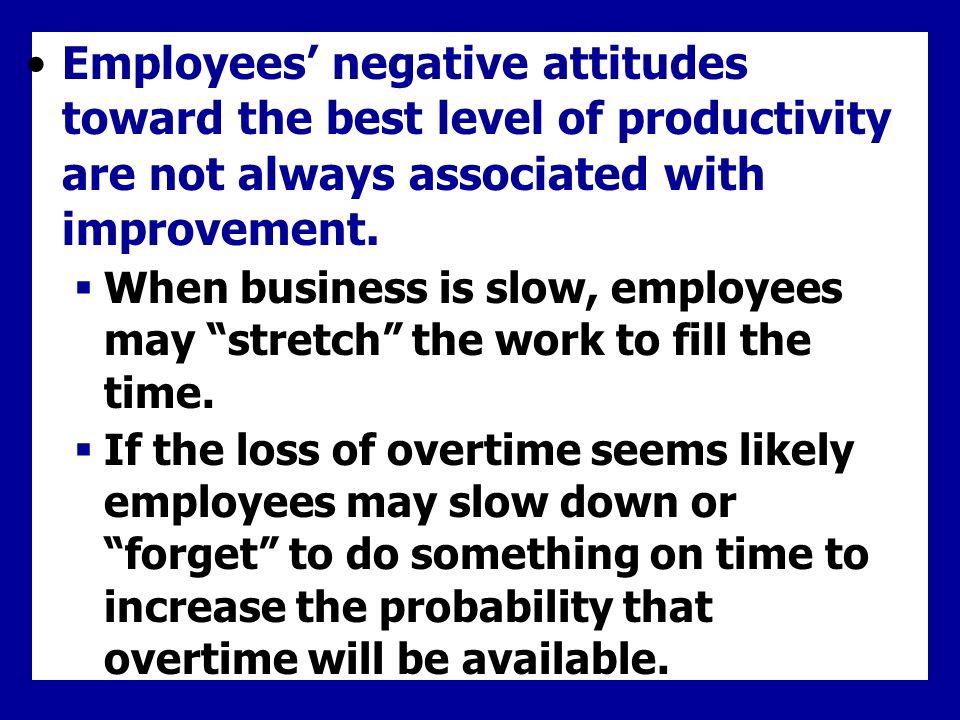 • Employees’ negative attitudes toward the best level of productivity are not always associated with improvement.

▪ When business is slow, employees may “stretch” the work to fill the time.

▪ If the loss of overtime seems likely employees may slow down or “forget” to do something on time to increase the probability that overtime will be available.